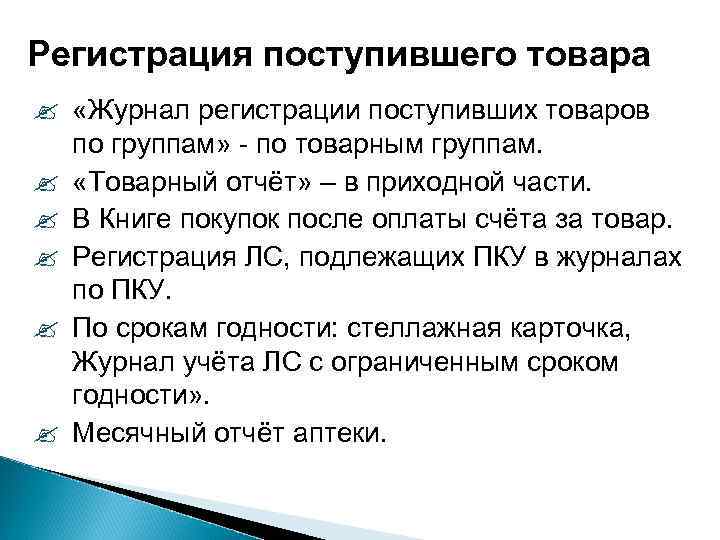 Регистрация поступившего товара

«Журнал регистрации поступивших товаров по группам» - по товарным группам.

«Товарный отчёт» – в приходной части.

В Книге покупок после оплаты счёта за товар.

Регистрация ЛС, подлежащих ПКУ в журналах по ПКУ.

По срокам годности: стеллажная карточка, Журнал учёта ЛС с ограниченным сроком годности».

Месячный отчёт аптеки.